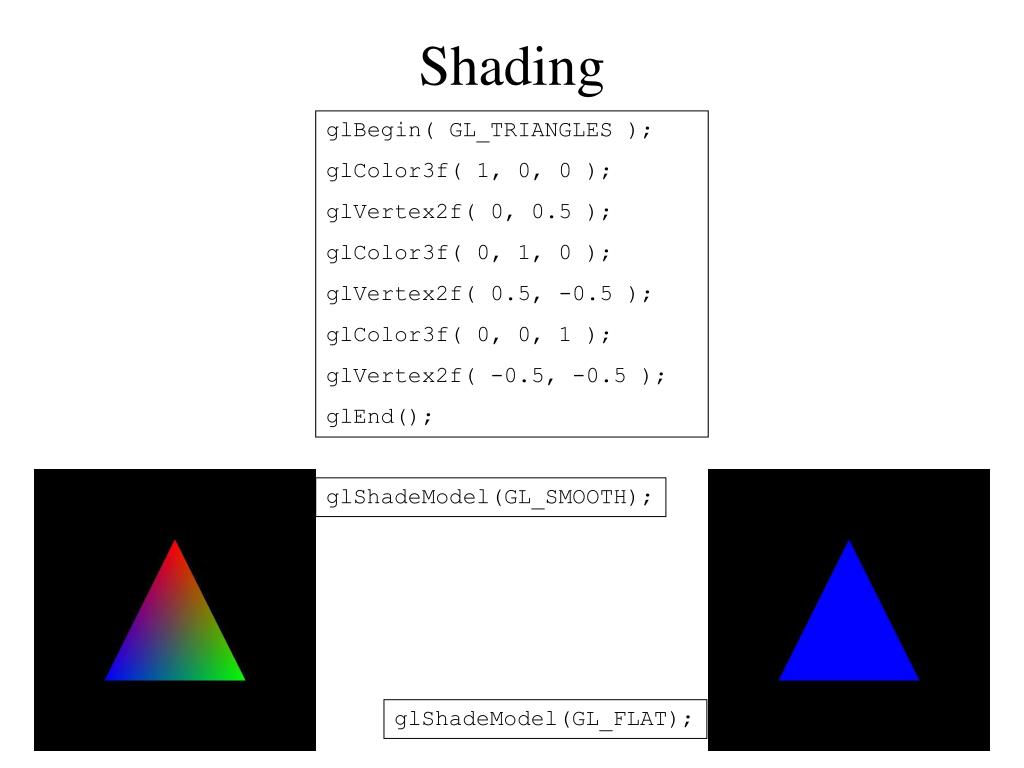 Shading

glBegin( GL_TRIANGLES );
glColor3f( 1, 0, 0 );
glVertex2f( 0, 0.5 );
glColor3f( 0, 1, 0 );
glVertex2f( 0.5, -0.5 );
glColor3f( 0, 0, 1 );
glVertex2f( -0.5, -0.5 );
glEnd();

glShadeModel(GL_SMOOTH);

glShadeModel(GL_FLAT);